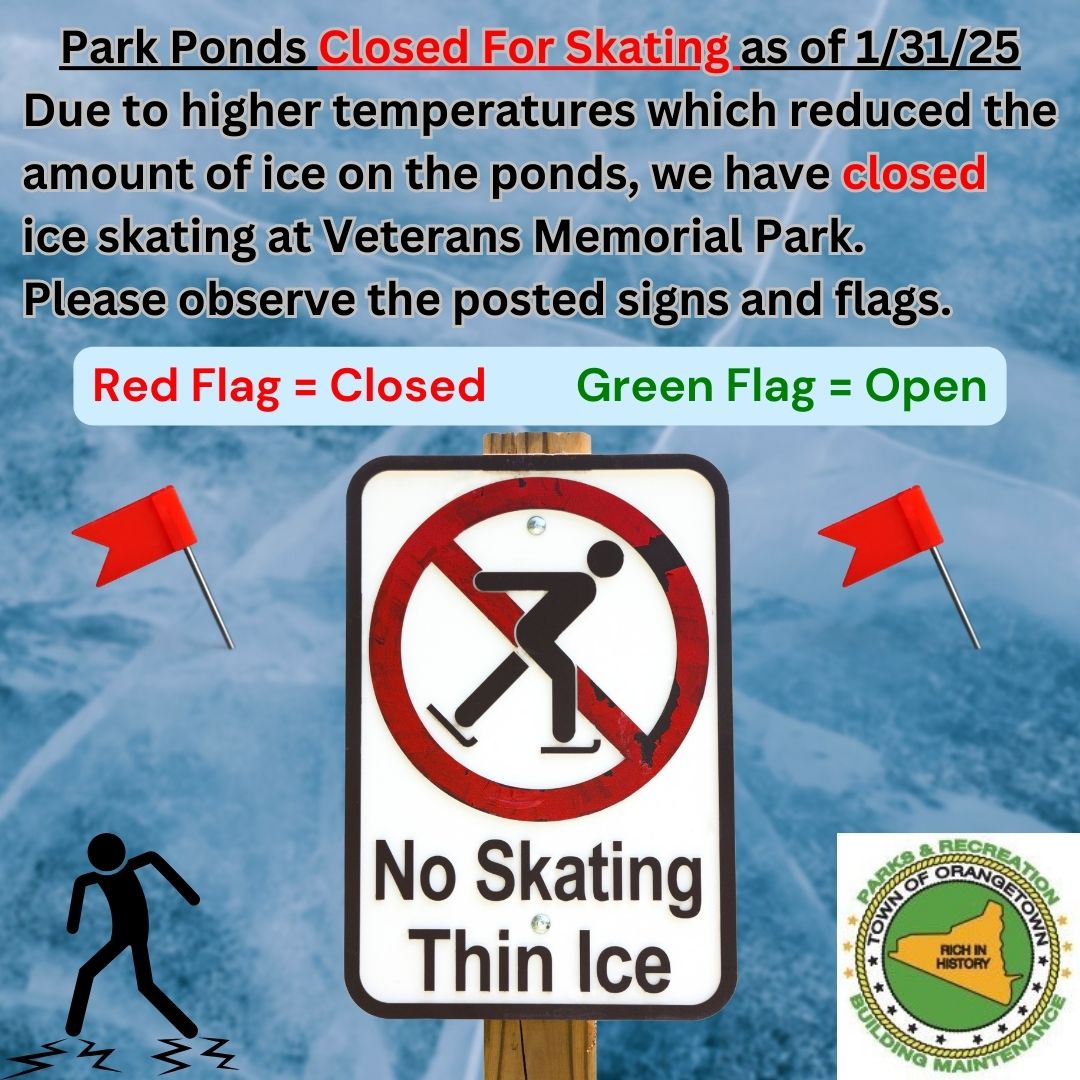 Park Ponds Closed For Skating as of 1/31/25

Due to higher temperatures which reduced the amount of ice on the ponds, we have closed ice skating at Veterans Memorial Park. Please observe the posted signs and flags.

Red Flag = Closed Green Flag = Open

No Skating Thin Ice

PARKS & RECREATION
TOWN OF ORANGETOWN
RICH IN HISTORY
BUILDING MAINTENANCE